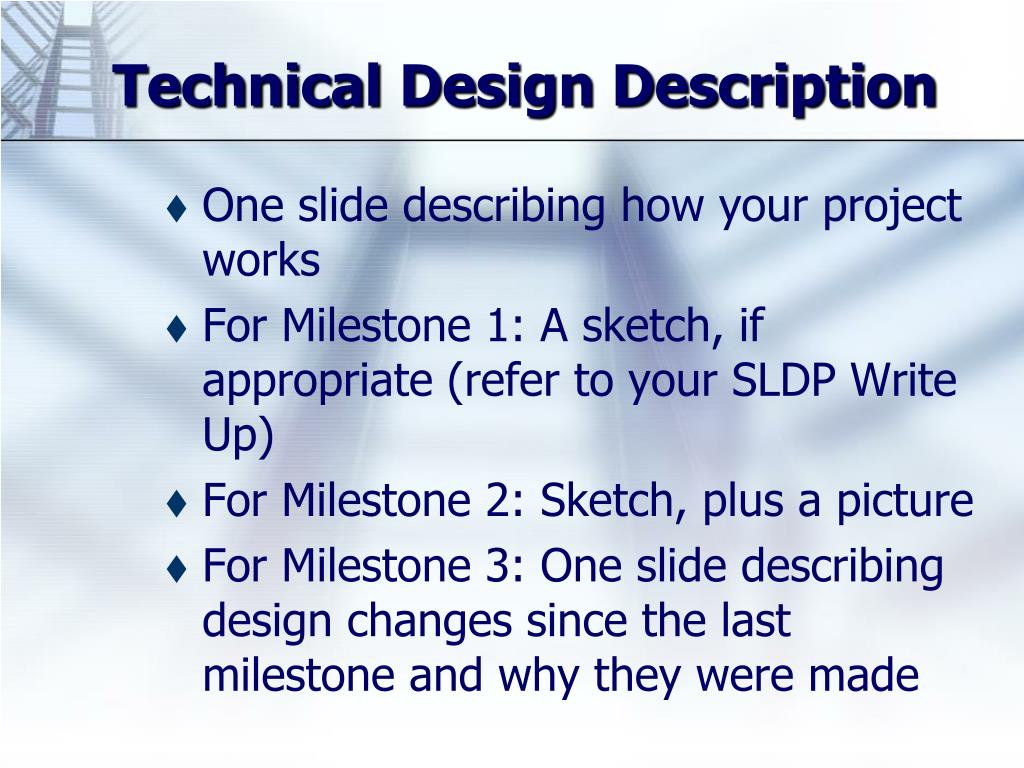 Technical Design Description

♦ One slide describing how your project works

♦ For Milestone 1: A sketch, if appropriate (refer to your SLDP Write Up)

♦ For Milestone 2: Sketch, plus a picture

♦ For Milestone 3: One slide describing design changes since the last milestone and why they were made